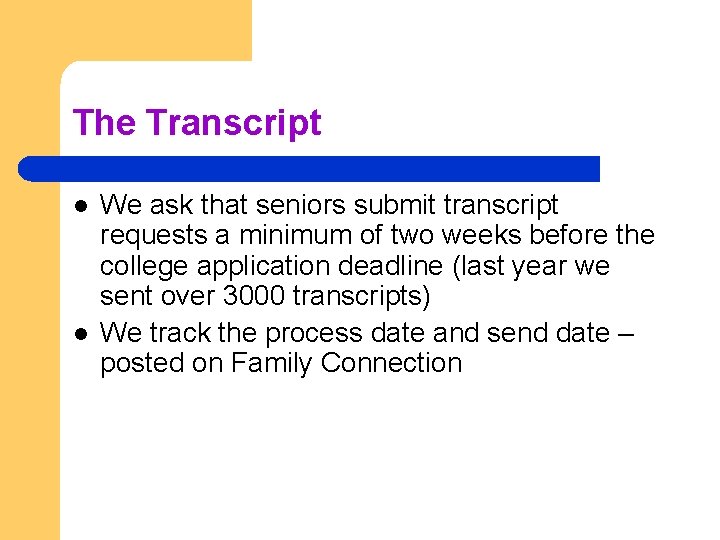 The Transcript

- We ask that seniors submit transcript requests a minimum of two weeks before the college application deadline (last year we sent over 3000 transcripts)
- We track the process date and send date – posted on Family Connection